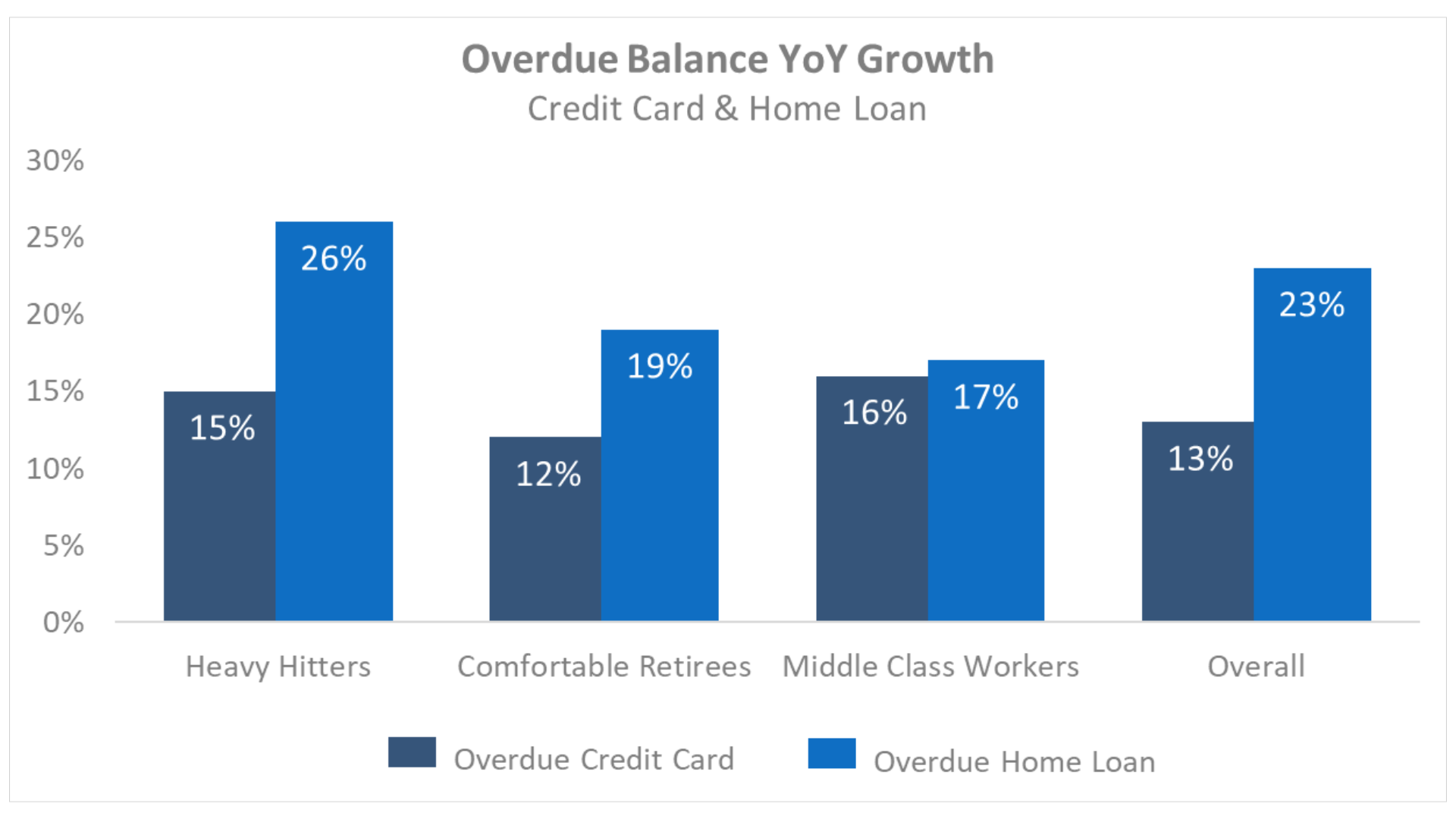 Overdue Balance YoY Growth
Credit Card & Home Loan

30%
25%
20%
15%
10%
5%
0%

15%
26%
12%
19%
16%
17%
13%
23%

Heavy Hitters
Comfortable Retirees
Middle Class Workers
Overall

Overdue Credit Card
Overdue Home Loan